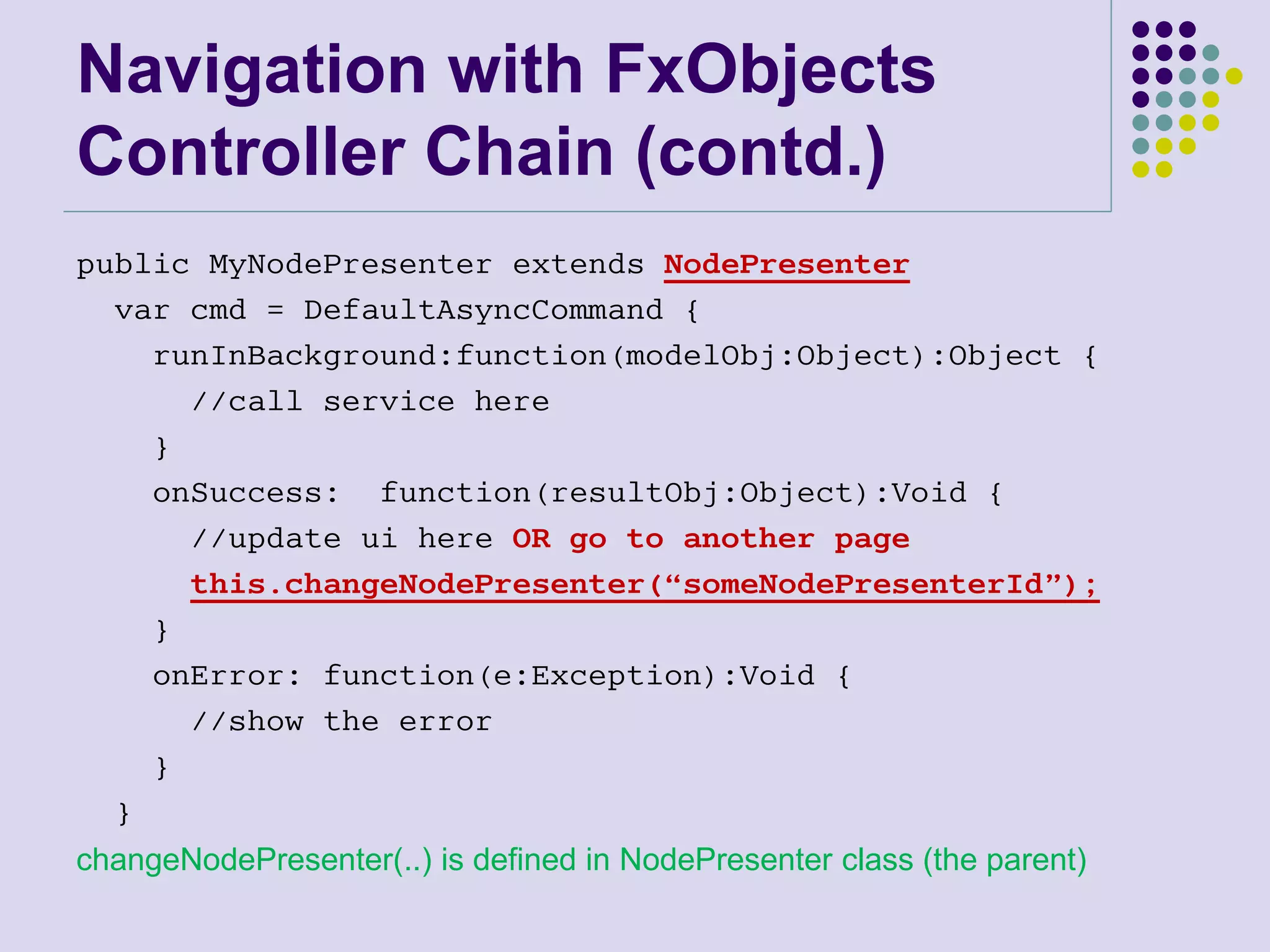 Navigation with FxObjects Controller Chain (contd.)

public MyNodePresenter extends NodePresenter
var cmd = DefaultAsyncCommand {
runInBackground:function(modelObj:Object):Object {
//call service here
}
onSuccess:  function(resultObj:Object):Void {
//update ui here OR go to another page
this.changeNodePresenter(“someNodePresenterId”);
}
onError: function(e:Exception):Void {
//show the error
}
}

changeNodePresenter(..) is defined in NodePresenter class (the parent)